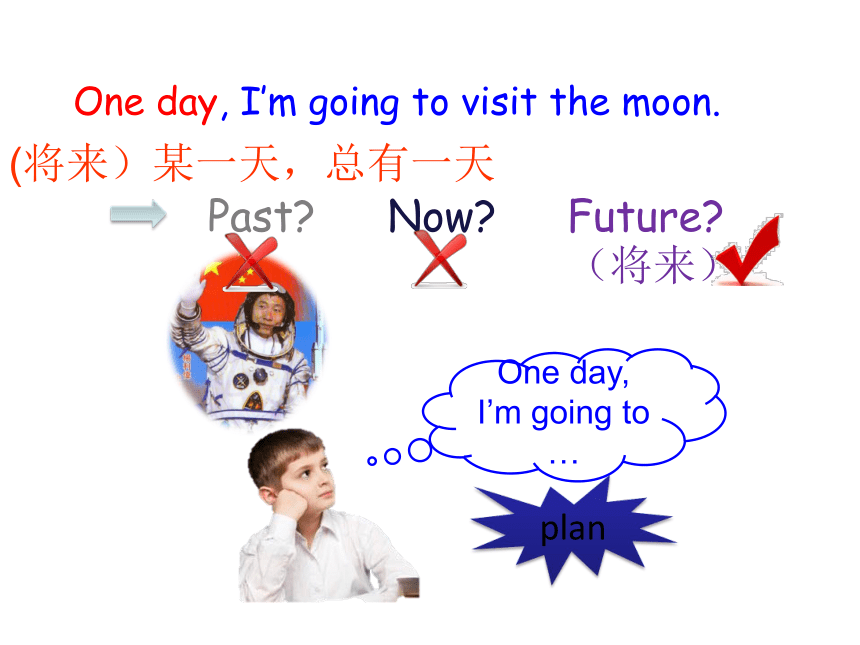 One day, I'm going to visit the moon.

(将来）某一天，总有一天

Past?  Now?  Future?
（将来）

One day, I'm going to …

plan